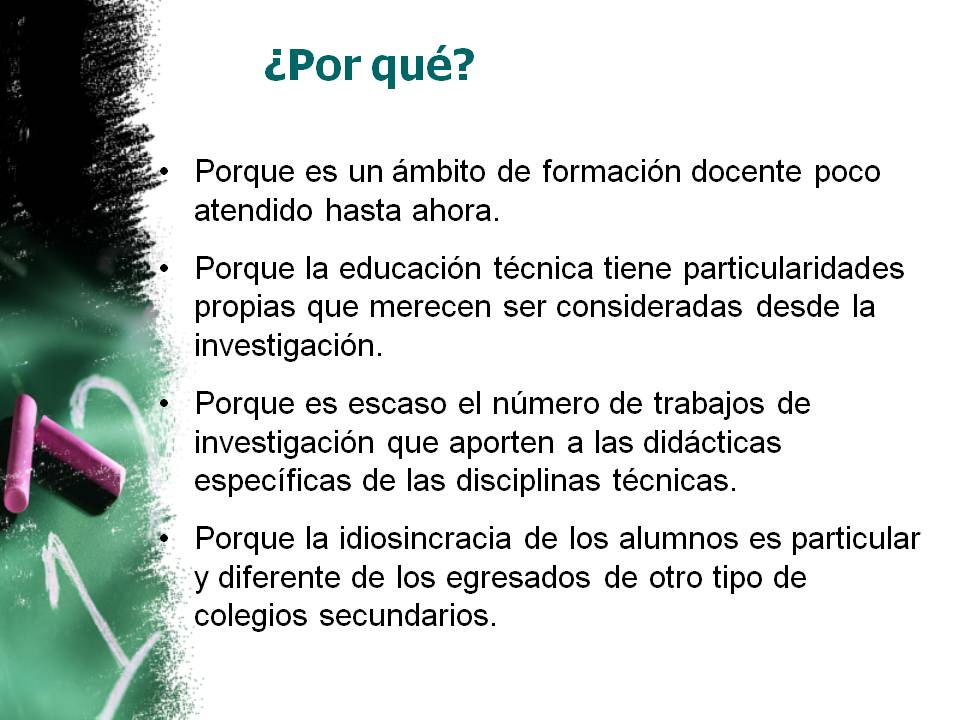 ¿Por qué?

• Porque es un ámbito de formación docente poco atendido hasta ahora.

• Porque la educación técnica tiene particularidades propias que merecen ser consideradas desde la investigación.

• Porque es escaso el número de trabajos de investigación que aporten a las didácticas específicas de las disciplinas técnicas.

• Porque la idiosincracia de los alumnos es particular y diferente de los egresados de otro tipo de colegios secundarios.